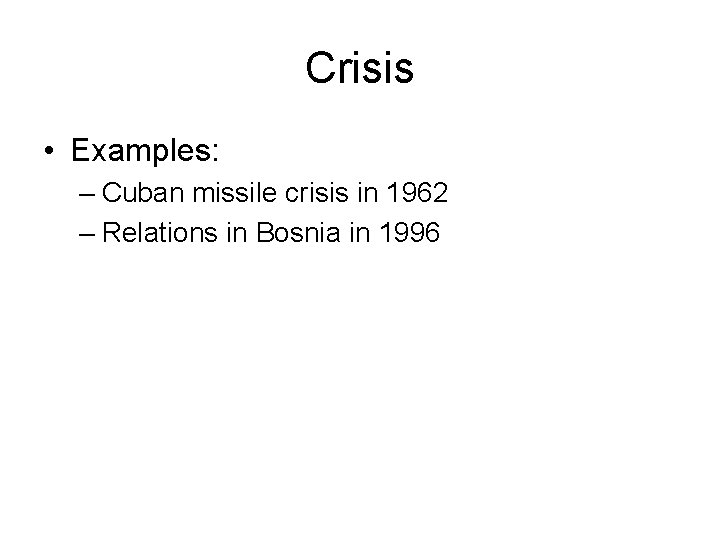 Crisis

• Examples:
– Cuban missile crisis in 1962
– Relations in Bosnia in 1996